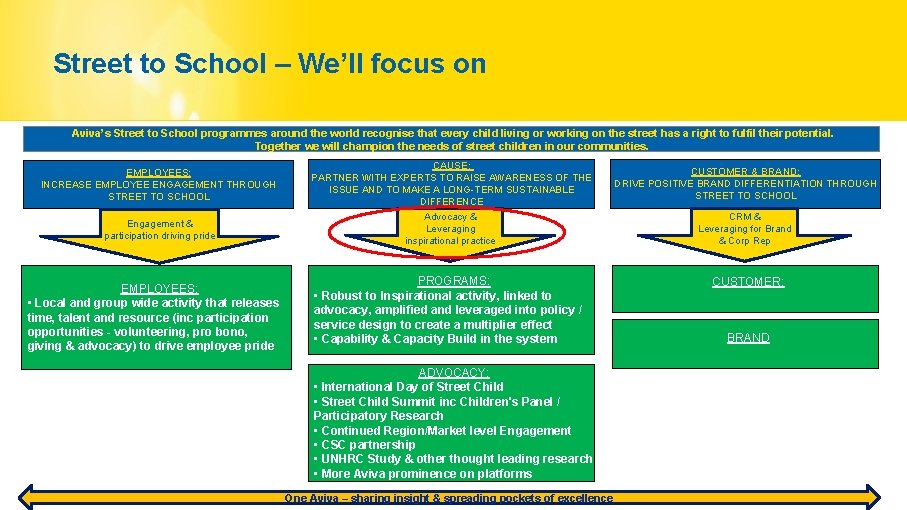 Street to School – We'll focus on

Aviva's Street to School programmes around the world recognise that every child living or working on the street has a right to fulfil their potential. Together we will champion the needs of street children in our communities.

EMPLOYEES:
INCREASE EMPLOYEE ENGAGEMENT THROUGH STREET TO SCHOOL

Engagement & participation driving pride

EMPLOYEES:
• Local and group wide activity that releases time, talent and resource (inc participation opportunities - volunteering, pro bono, giving & advocacy) to drive employee pride

CAUSE:
PARTNER WITH EXPERTS TO RAISE AWARENESS OF THE ISSUE AND TO MAKE A LONG-TERM SUSTAINABLE DIFFERENCE

Advocacy & Leveraging inspirational practice

PROGRAMS:
• Robust to Inspirational activity, linked to advocacy, amplified and leveraged into policy / service design to create a multiplier effect
• Capability & Capacity Build in the system

ADVOCACY:
• International Day of Street Child
• Street Child Summit inc Children's Panel / Participatory Research
• Continued Region/Market level Engagement
• CSC partnership
• UNHRC Study & other thought leading research
• More Aviva prominence on platforms

CUSTOMER & BRAND:
DRIVE POSITIVE BRAND DIFFERENTIATION THROUGH STREET TO SCHOOL

CRM & Leveraging for Brand & Corp Rep

CUSTOMER:

BRAND

One Aviva – sharing insight & spreading pockets of excellence